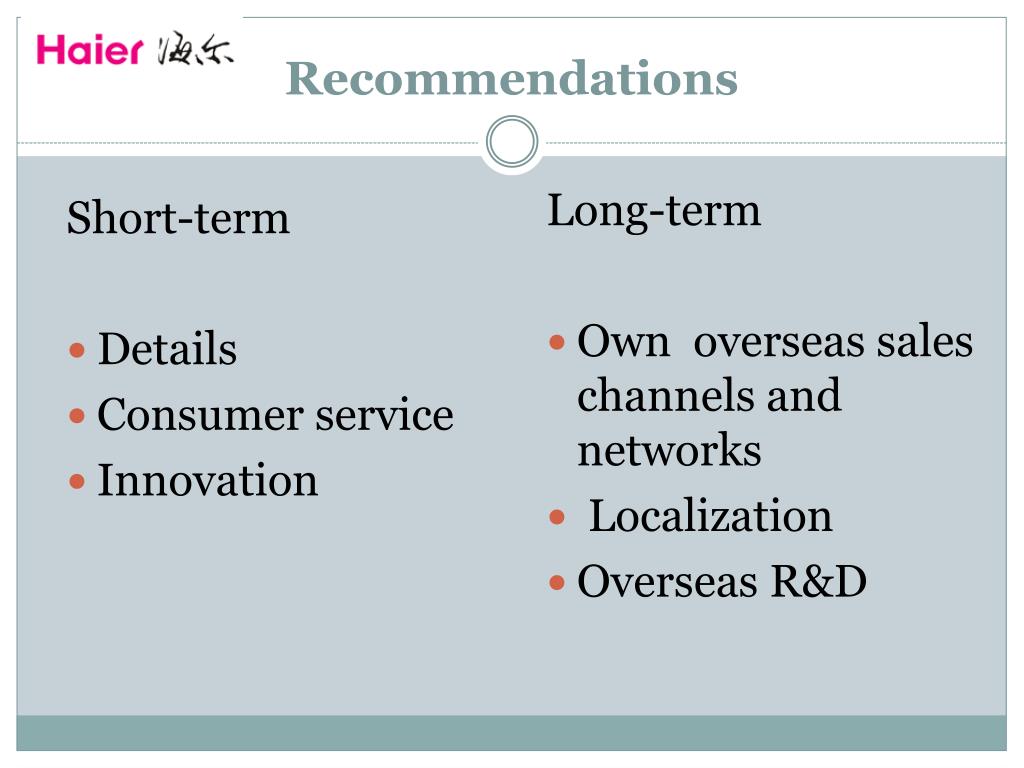 Haier 海尔

Recommendations

Short-term

- Details
- Consumer service
- Innovation

Long-term

- Own overseas sales channels and networks
- Localization
- Overseas R&D